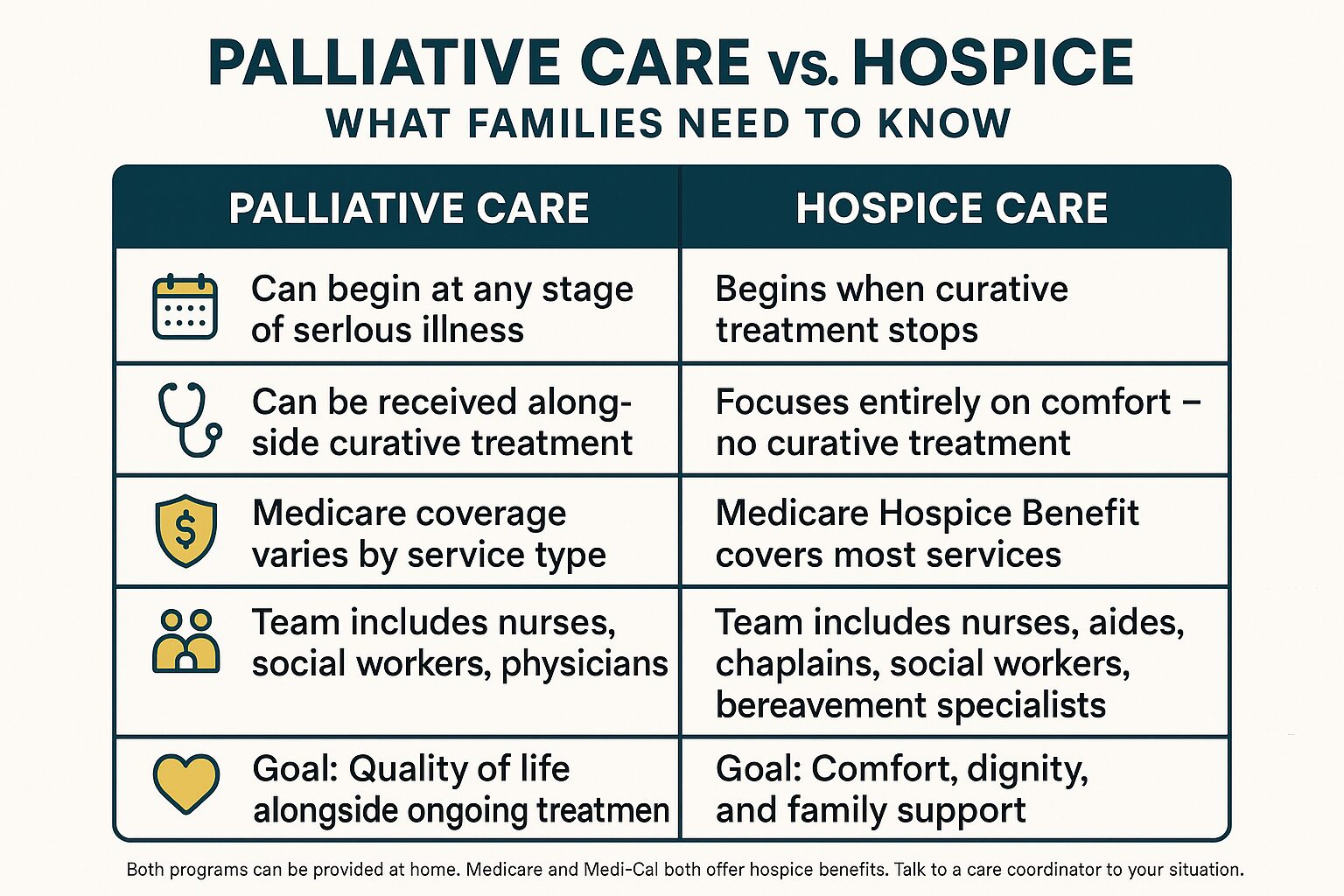 PALLIATIVE CARE vs. HOSPICE
WHAT FAMILIES NEED TO KNOW

| PALLIATIVE CARE | HOSPICE CARE |
|---|---|
| Can begin at any stage of serlous illness | Begins when curative treatment stops |
| Can be received alongside curative treatment | Focuses entirely on comfort – no curative treatment |
| Medicare coverage varies by service type | Medicare Hospice Benefit covers most services |
| Team includes nurses, social workers, physicians | Team includes nurses, aides, chaplains, social workers, bereavement specialists |
| Goal: Quality of life alongside ongoing treatmen | Goal: Comfort, dignity, and family support |

Both programs can be provided at home. Medicare and Medi-Cal both offer hospice benefits. Talk to a care coordinator to your situation.